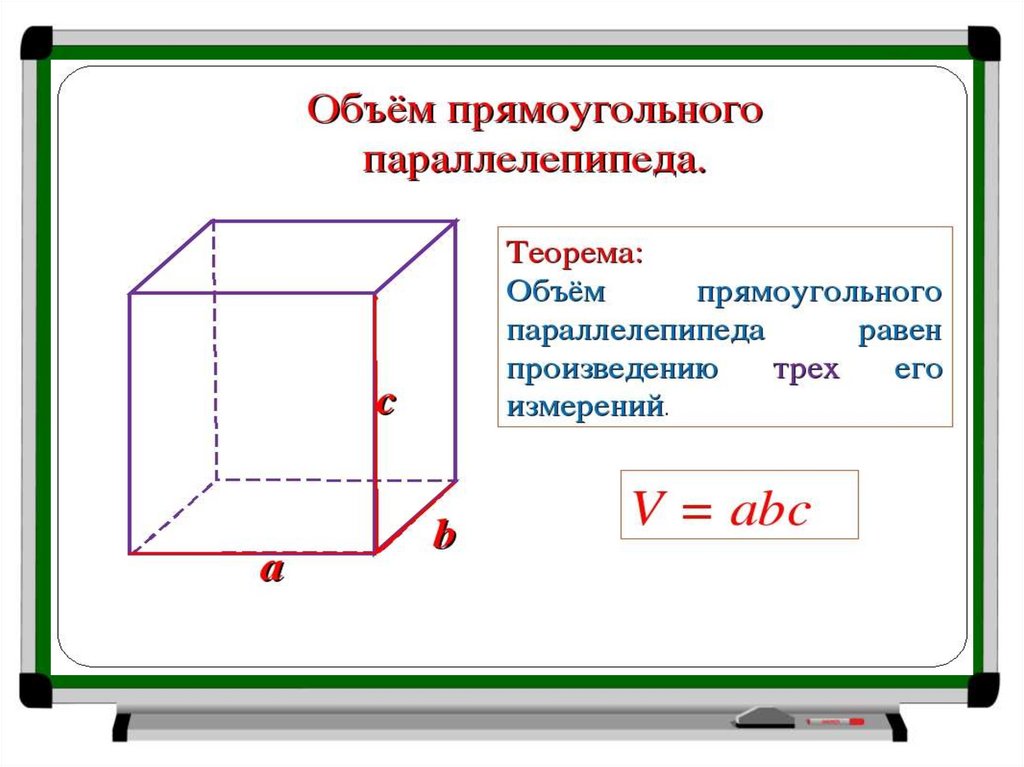 Объём прямоугольного параллелепипеда.

c

b

a

Теорема:
Объём прямоугольного параллелепипеда равен произведению трех его измерений.

$V = abc$